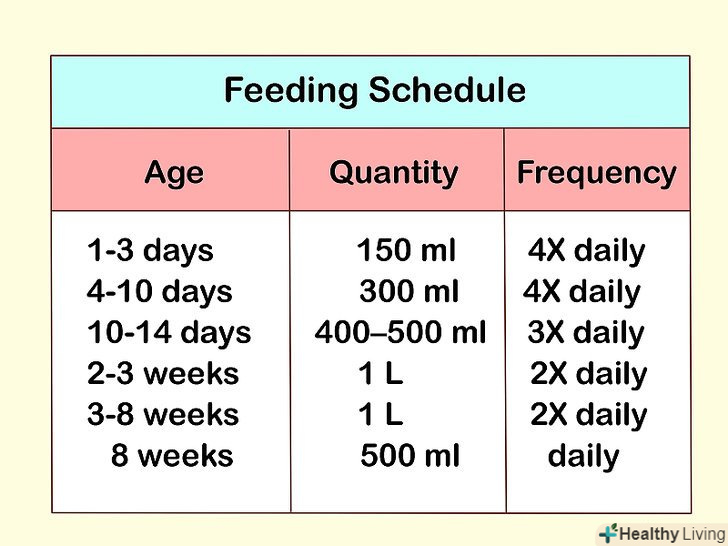 Feeding Schedule

| Age | Quantity | Frequency |
|---|---|---|
| 1-3 days | 150 ml | 4X daily |
| 4-10 days | 300 ml | 4X daily |
| 10-14 days | 400–500 ml | 3X daily |
| 2-3 weeks | 1 L | 2X daily |
| 3-8 weeks | 1 L | 2X daily |
| 8 weeks | 500 ml | daily |

Healthy Living